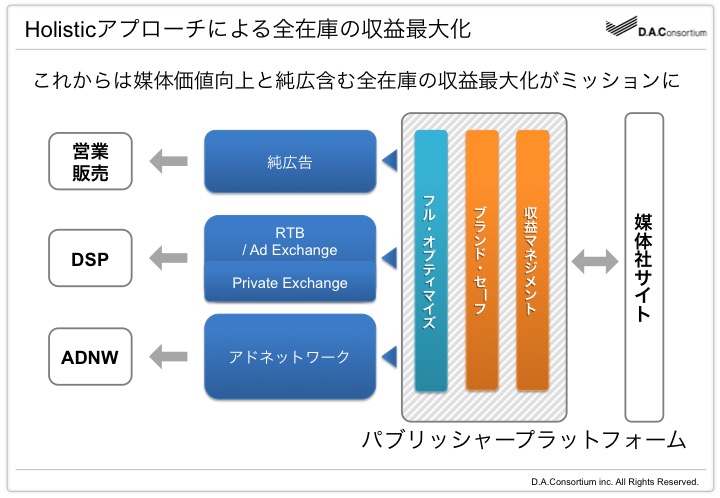 Holisticアプローチによる全在庫の収益最大化

D.A.Consortium

これからは媒体価値向上と純広含む全在庫の収益最大化がミッションに

営業販売

DSP

ADNW

純広告

RTB
/ Ad Exchange

Private Exchange

アドネットワーク

フル・オプティマイズ

ブランド・セーフ

収益マネジメント

媒体社サイト

パブリッシャープラットフォーム

D.A.Consortium inc. All Rights Reserved.